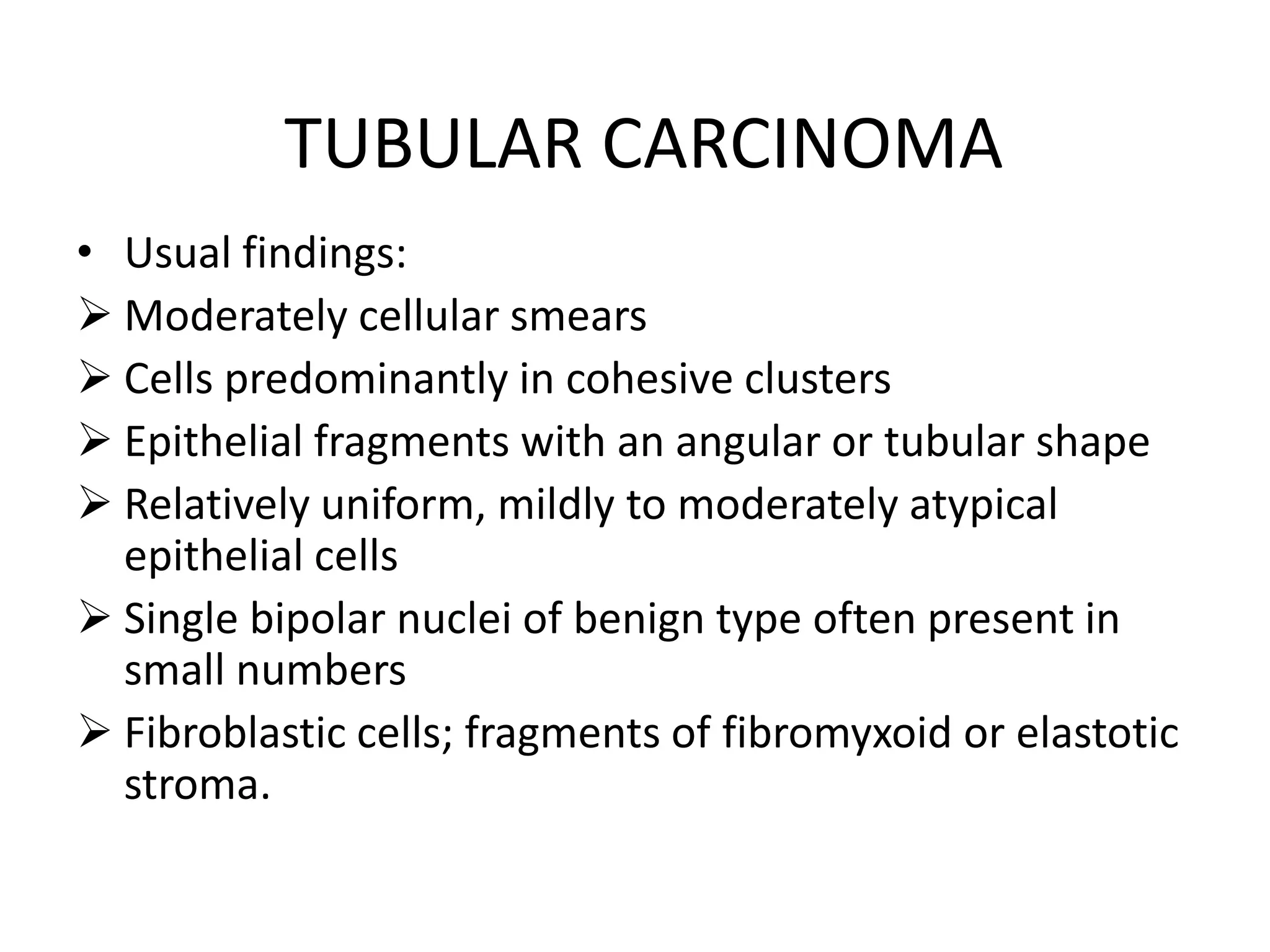 TUBULAR CARCINOMA

• Usual findings:
➢ Moderately cellular smears
➢ Cells predominantly in cohesive clusters
➢ Epithelial fragments with an angular or tubular shape
➢ Relatively uniform, mildly to moderately atypical epithelial cells
➢ Single bipolar nuclei of benign type often present in small numbers
➢ Fibroblastic cells; fragments of fibromyxoid or elastotic stroma.